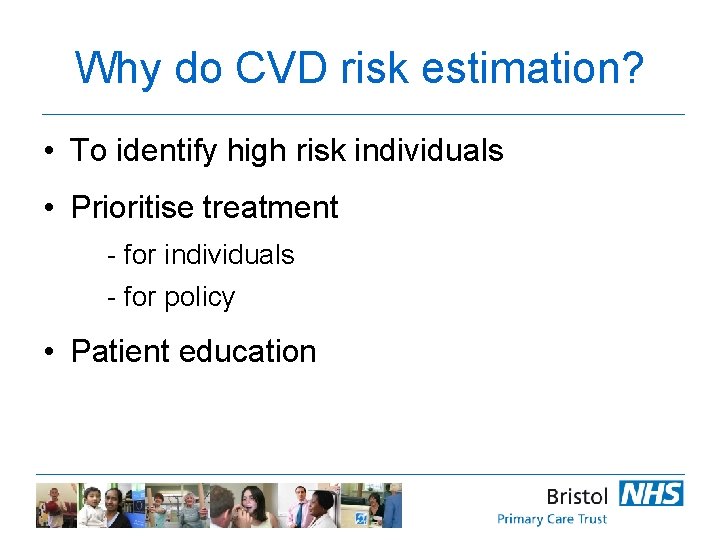 Why do CVD risk estimation?

• To identify high risk individuals

• Prioritise treatment

- for individuals

- for policy

• Patient education

Bristol NHS
Primary Care Trust